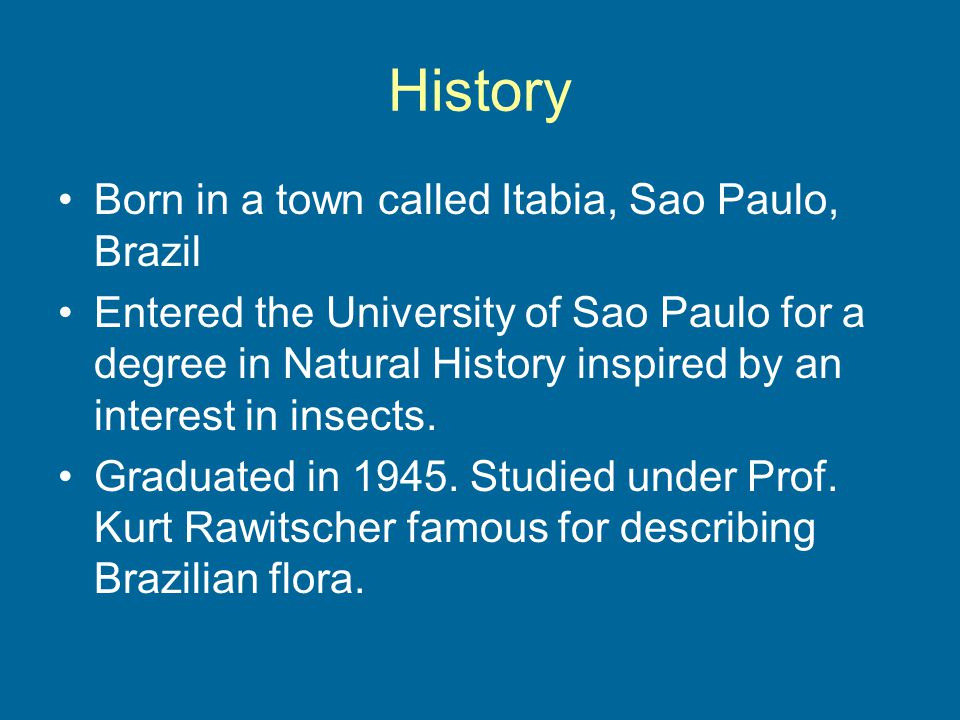 History

• Born in a town called Itabia, Sao Paulo, Brazil
• Entered the University of Sao Paulo for a degree in Natural History inspired by an interest in insects.
• Graduated in 1945. Studied under Prof. Kurt Rawitscher famous for describing Brazilian flora.